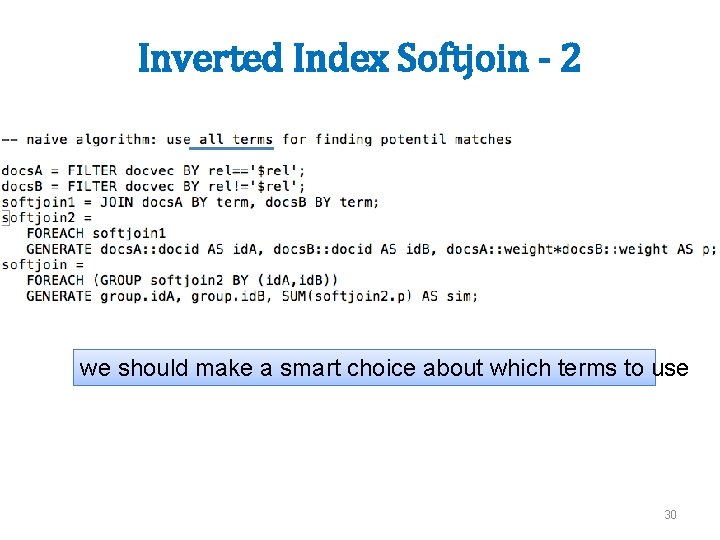 Inverted Index Softjoin - 2

-- naive algorithm: use all terms for finding potentil matches

docsA = FILTER docvec BY rel=='$rel';
docsB = FILTER docvec BY rel!='$rel';
softjoin1 = JOIN docsA BY term, docsB BY term;
softjoin2 =
   FOREACH softjoin1
   GENERATE docsA::docid AS idA, docsB::docid AS idB, docsA::weight*docsB::weight AS p;
softjoin =
   FOREACH (GROUP softjoin2 BY (idA,idB))
   GENERATE group.idA, group.idB, SUM(softjoin2.p) AS sim;

we should make a smart choice about which terms to use

30